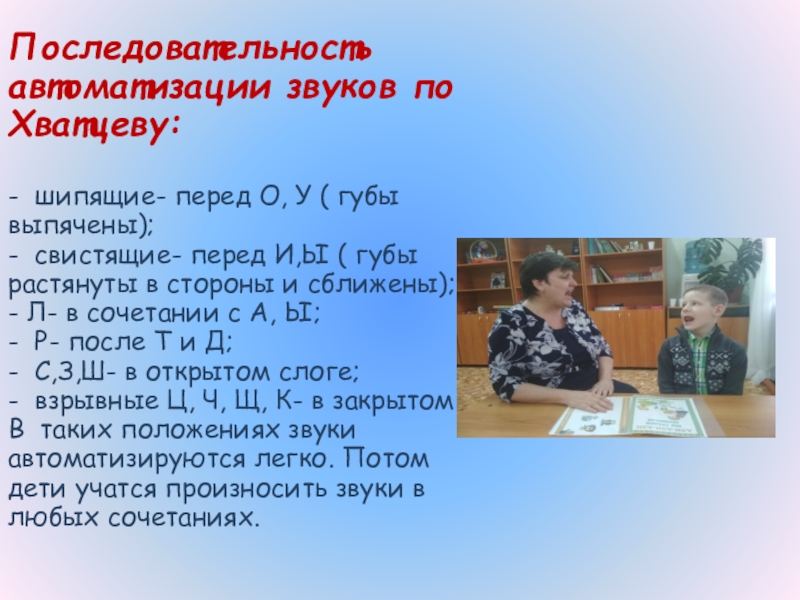 Последовательность автоматизации звуков по Хватцеву:

- шипящие- перед О, У ( губы выпячены);
- свистящие- перед И,Ы ( губы растянуты в стороны и сближены);
- Л- в сочетании с А, Ы;
- Р- после Т и Д;
- С,З,Ш- в открытом слоге;
- взрывные Ц, Ч, Щ, К- в закрытом
В таких положениях звуки автоматизируются легко. Потом дети учатся произносить звуки в любых сочетаниях.